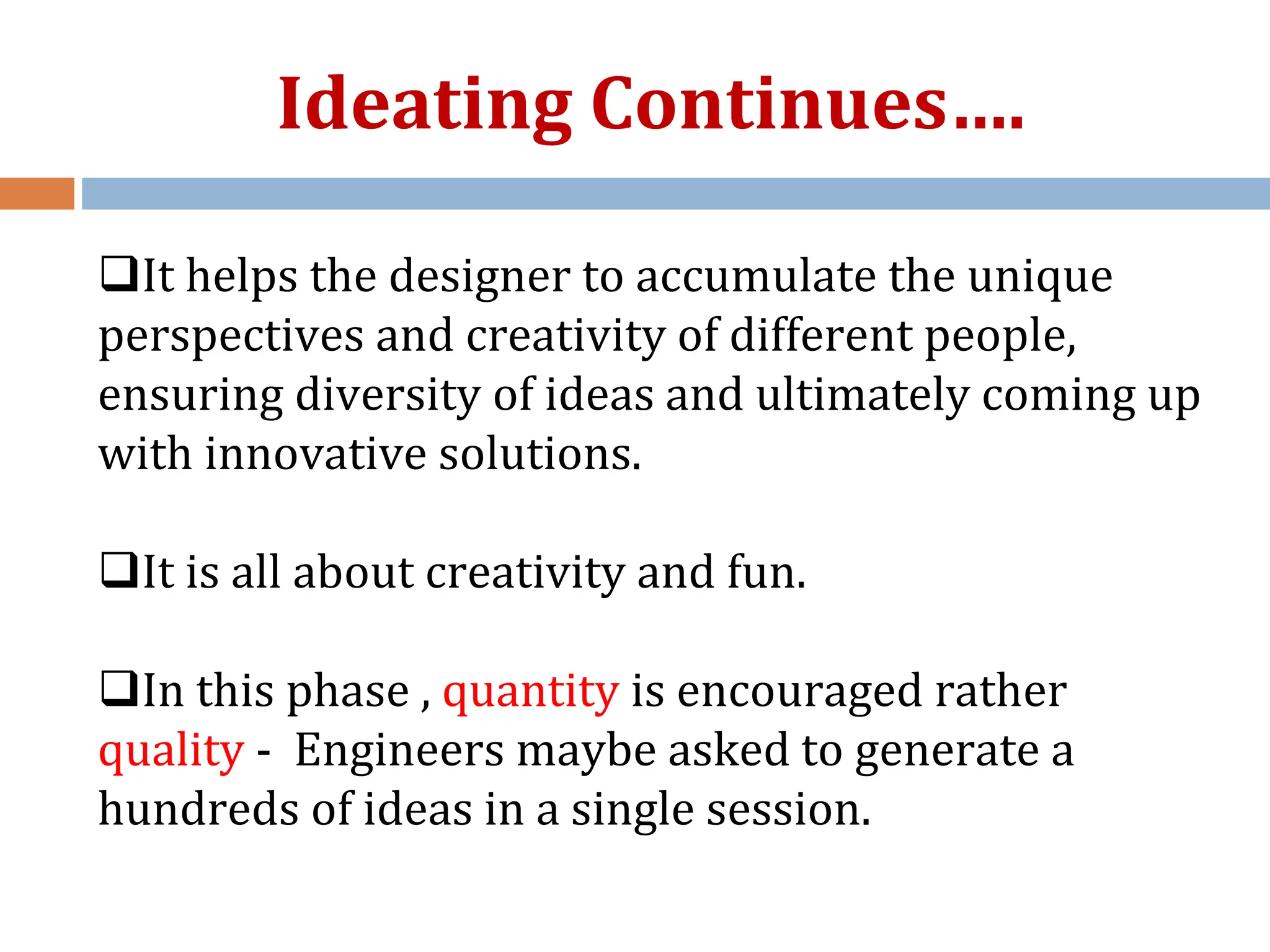 Ideating Continues….

❑It helps the designer to accumulate the unique perspectives and creativity of different people, ensuring diversity of ideas and ultimately coming up with innovative solutions.

❑It is all about creativity and fun.

❑In this phase , quantity is encouraged rather quality - Engineers maybe asked to generate a hundreds of ideas in a single session.